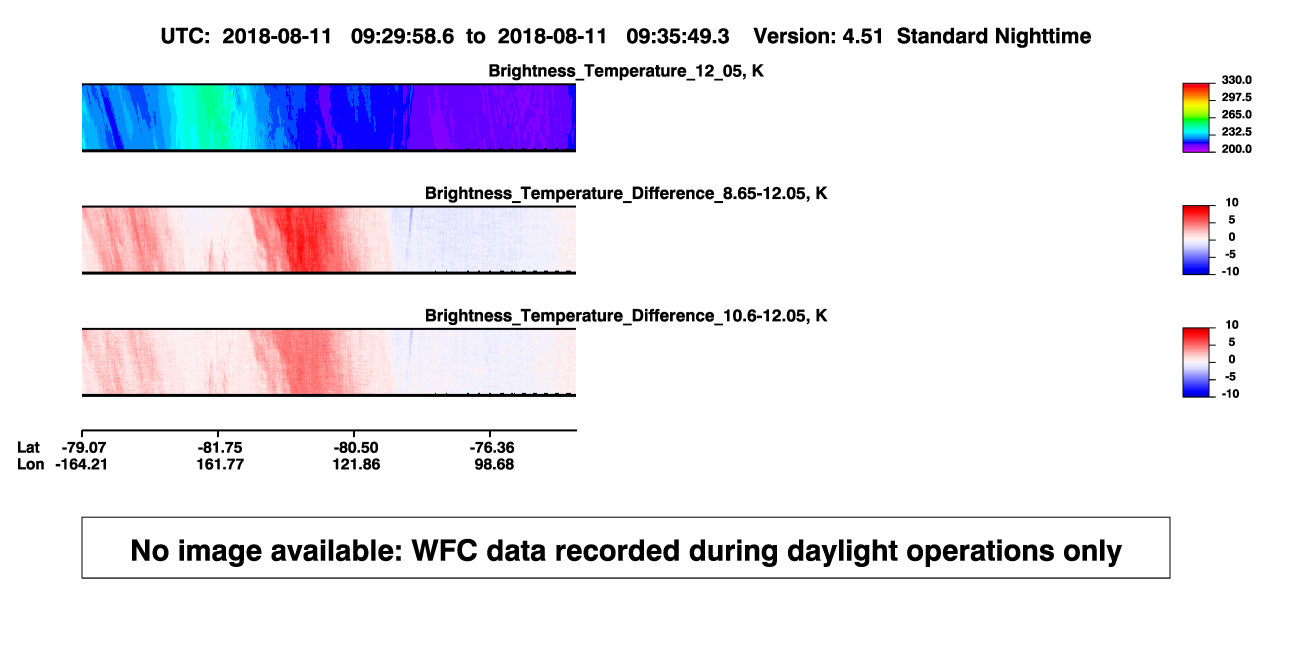 UTC: 2018-08-11 09:29:58.6 to 2018-08-11 09:35:49.3 Version: 4.51 Standard Nighttime

Brightness_Temperature_12_05, K

330.0
297.5
265.0
232.5
200.0

Brightness_Temperature_Difference_8.65-12.05, K

10
5
0
-5
-10

Brightness_Temperature_Difference_10.6-12.05, K

10
5
0
-5
-10

Lat -79.07 -81.75 -80.50 -76.36
Lon -164.21 161.77 121.86 98.68

No image available: WFC data recorded during daylight operations only